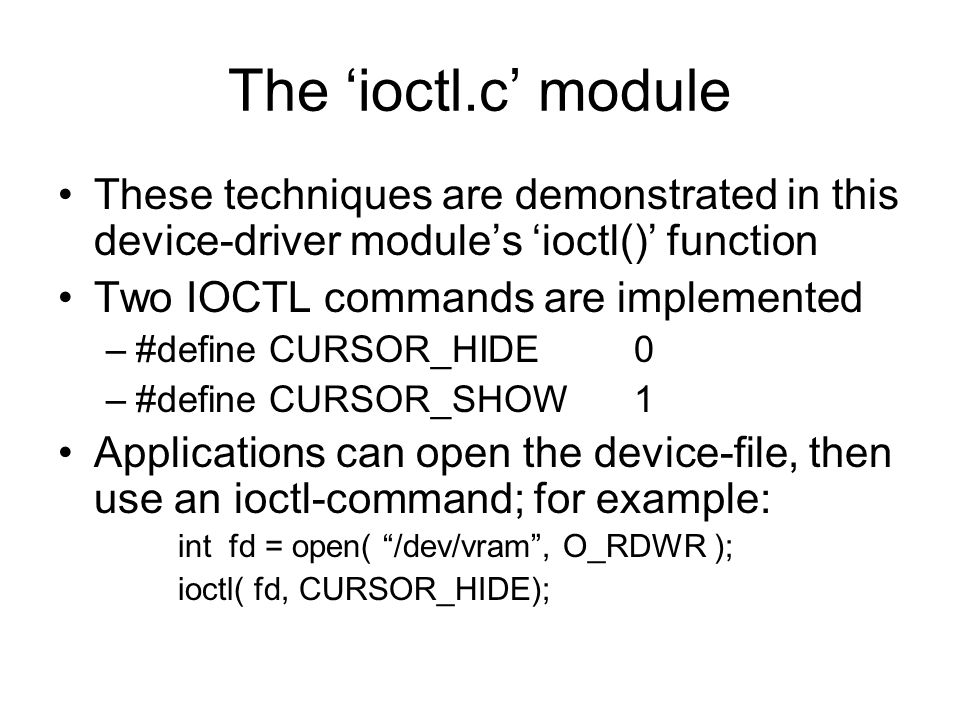 The ‘ioctl.c’ module

• These techniques are demonstrated in this device-driver module’s ‘ioctl()’ function

• Two IOCTL commands are implemented
– #define CURSOR_HIDE 0
– #define CURSOR_SHOW 1

• Applications can open the device-file, then use an ioctl-command; for example:
int fd = open( “/dev/vram”, O_RDWR );
ioctl( fd, CURSOR_HIDE);